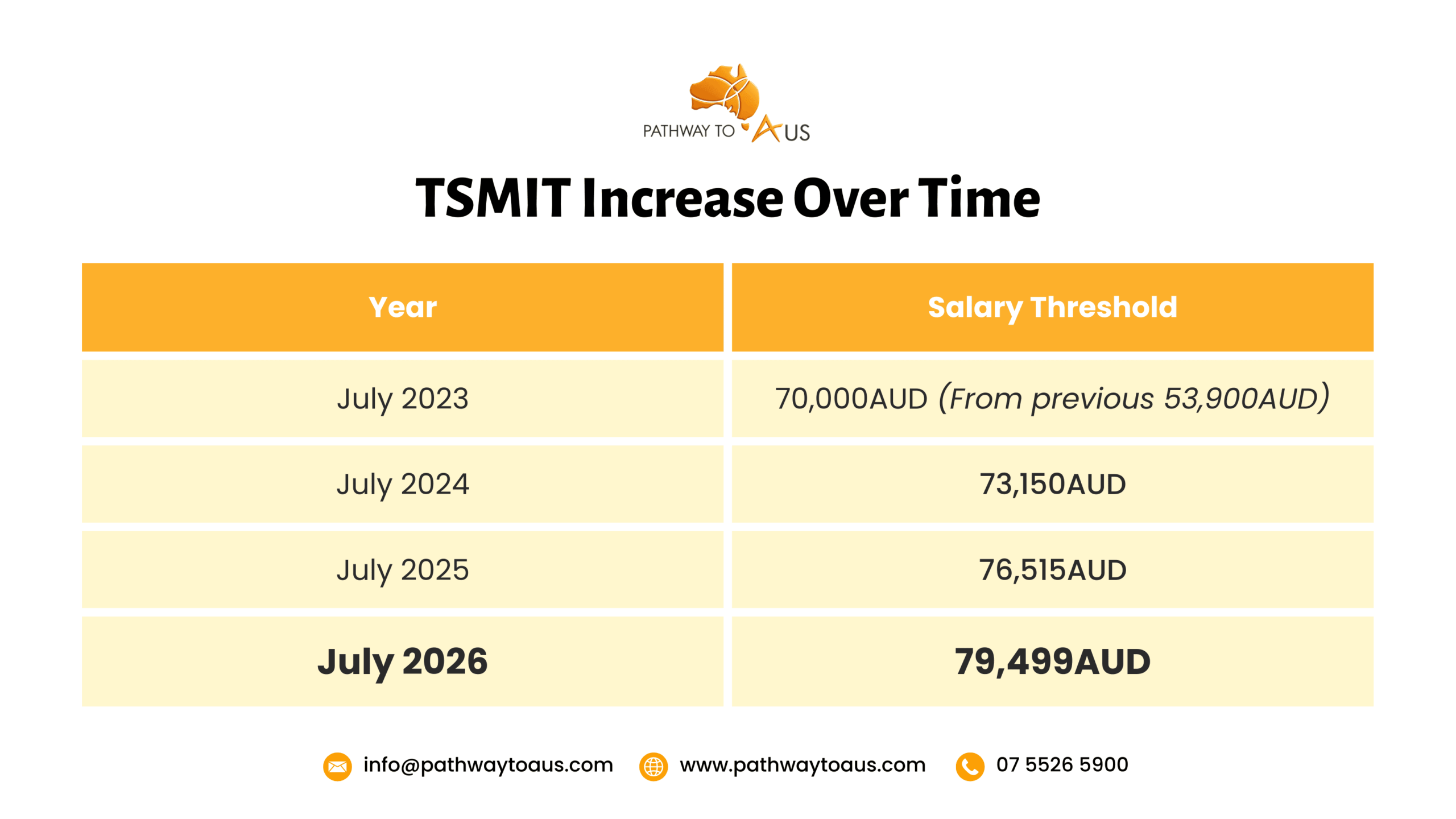 PATHWAY TO AUS

TSMIT Increase Over Time

| Year | Salary Threshold |
|---|---|
| July 2023 | 70,000AUD (From previous 53,900AUD) |
| July 2024 | 73,150AUD |
| July 2025 | 76,515AUD |
| July 2026 | 79,499AUD |

info@pathwaytoaus.com www.pathwaytoaus.com 07 5526 5900